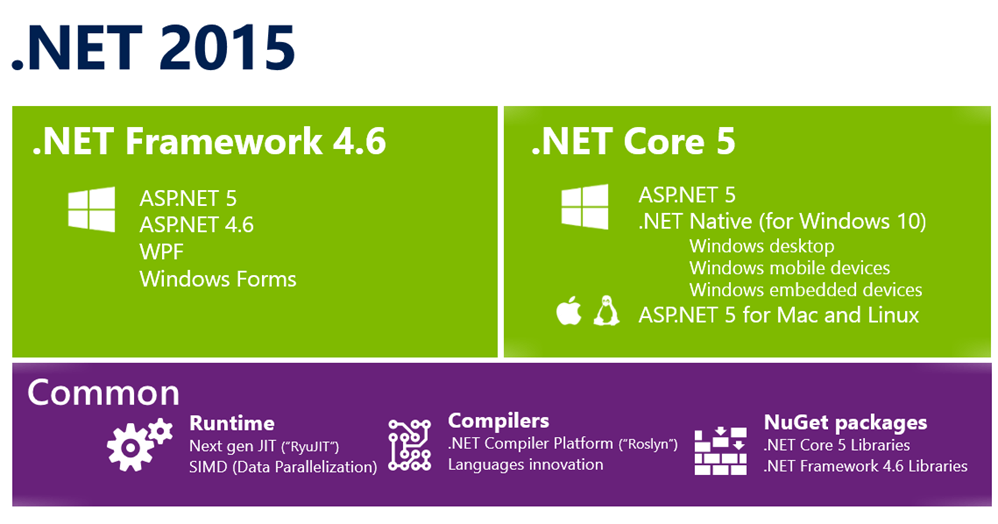 .NET 2015

.NET Framework 4.6

ASP.NET 5
ASP.NET 4.6
WPF
Windows Forms

.NET Core 5

ASP.NET 5
.NET Native (for Windows 10)
Windows desktop
Windows mobile devices
Windows embedded devices
ASP.NET 5 for Mac and Linux

Common

Runtime
Next gen JIT ("RyuJIT")
SIMD (Data Parallelization)

Compilers
.NET Compiler Platform ("Roslyn")
Languages innovation

NuGet packages
.NET Core 5 Libraries
.NET Framework 4.6 Libraries